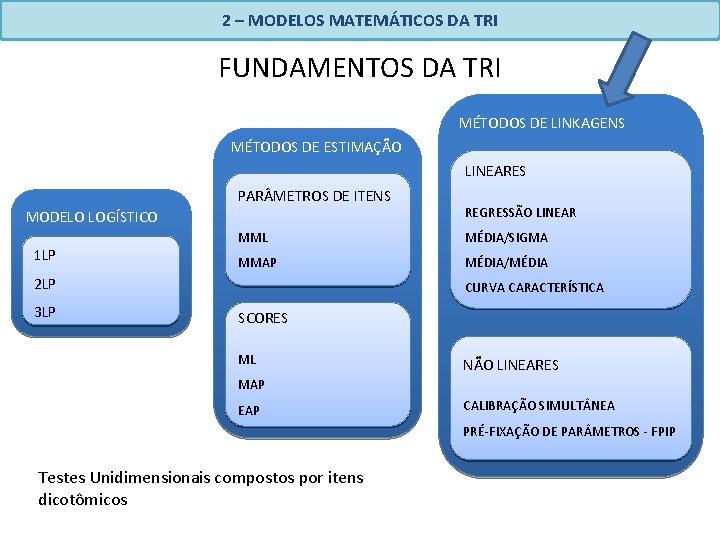 2 – MODELOS MATEMÁTICOS DA TRI

FUNDAMENTOS DA TRI

MODELO LOGÍSTICO

1LP

2LP

3LP

MÉTODOS DE ESTIMAÇÃO

PARÂMETROS DE ITENS

MML

MMAP

SCORES

ML

MAP

EAP

MÉTODOS DE LINKAGENS

LINEARES

REGRESSÃO LINEAR

MÉDIA/SIGMA

MÉDIA/MÉDIA

CURVA CARACTERÍSTICA

NÃO LINEARES

CALIBRAÇÃO SIMULTÂNEA

PRÉ-FIXAÇÃO DE PARÂMETROS - FPIP

Testes Unidimensionais compostos por itens dicotômicos